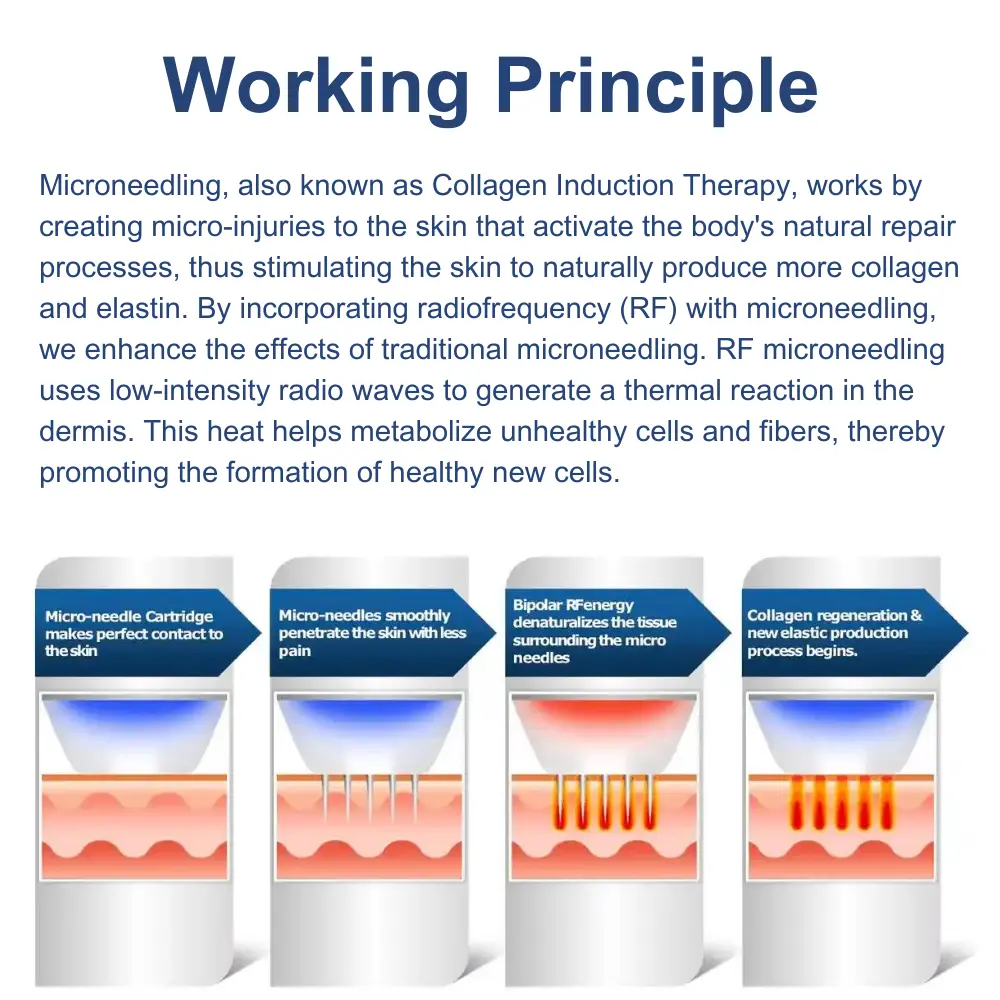 Working Principle

Microneedling, also known as Collagen Induction Therapy, works by creating micro-injuries to the skin that activate the body's natural repair processes, thus stimulating the skin to naturally produce more collagen and elastin. By incorporating radiofrequency (RF) with microneedling, we enhance the effects of traditional microneedling. RF microneedling uses low-intensity radio waves to generate a thermal reaction in the dermis. This heat helps metabolize unhealthy cells and fibers, thereby promoting the formation of healthy new cells.

Micro-needle Cartridge makes perfect contact to the skin

Micro-needles smoothly penetrate the skin with less pain

Bipolar RFenergy denaturalizes the tissue surrounding the micro needles

Collagen regeneration & new elastic production process begins.